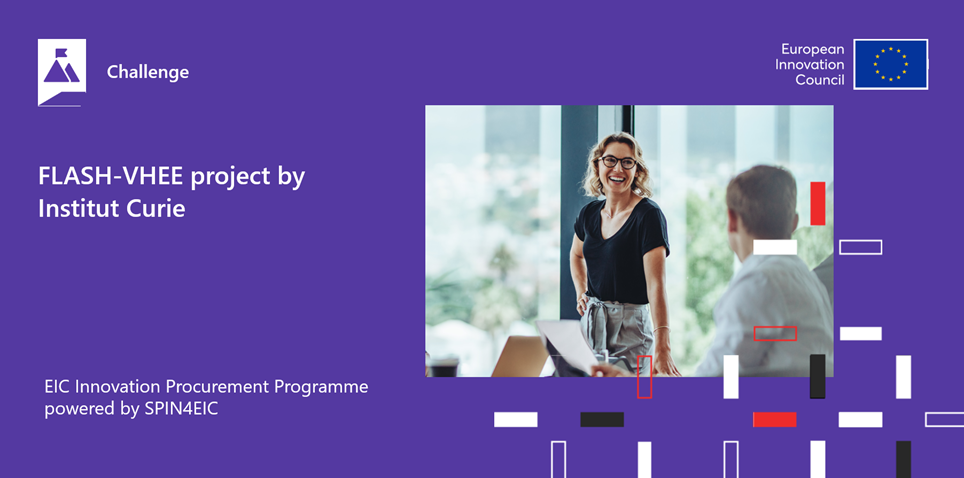 Challenge

European Innovation Council

FLASH-VHEE project by Institut Curie

EIC Innovation Procurement Programme powered by SPIN4EIC